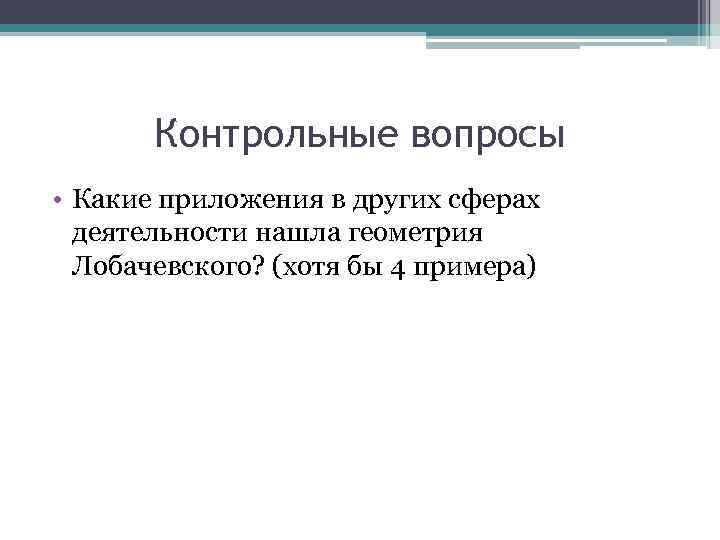 Контрольные вопросы

• Какие приложения в других сферах деятельности нашла геометрия Лобачевского? (хотя бы 4 примера)